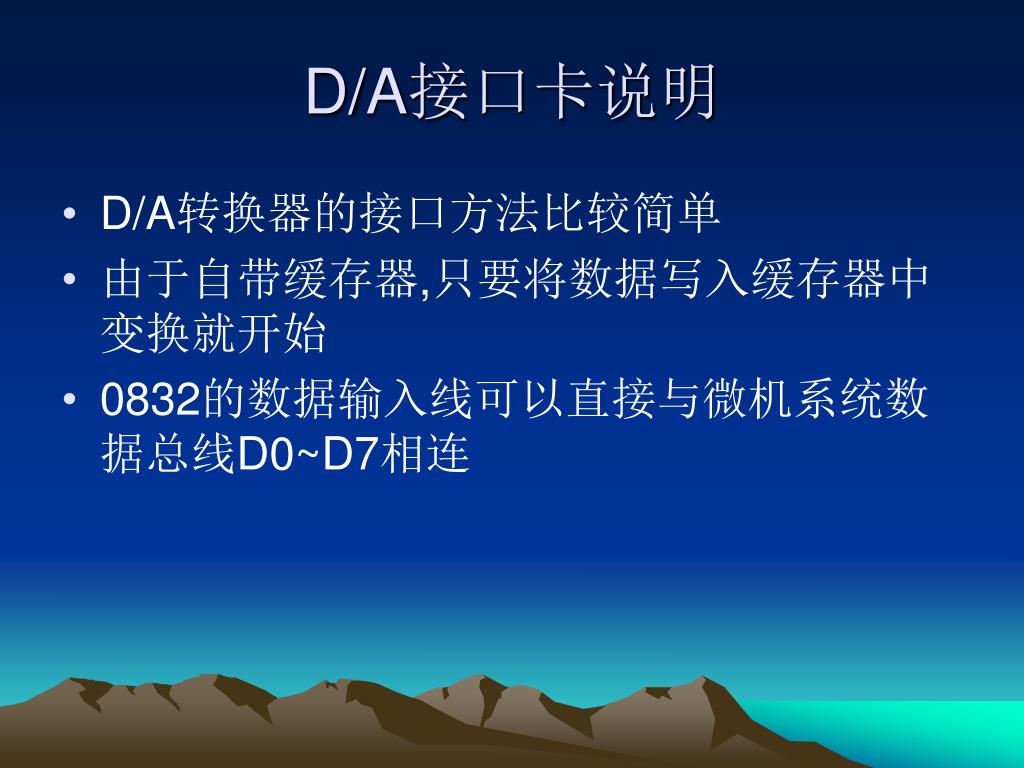 D/A接口卡说明

• D/A转换器的接口方法比较简单
• 由于自带缓存器,只要将数据写入缓存器中变换就开始
• 0832的数据输入线可以直接与微机系统数据总线D0~D7相连